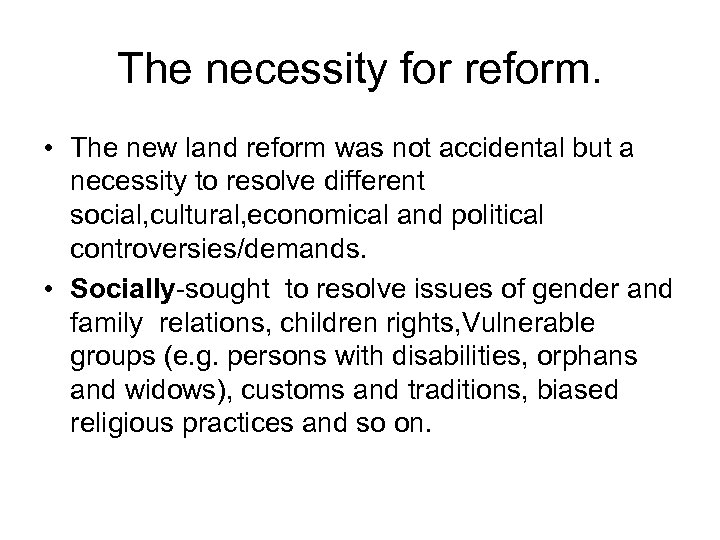 The necessity for reform.

• The new land reform was not accidental but a necessity to resolve different social,cultural,economical and political controversies/demands.
• Socially-sought to resolve issues of gender and family relations, children rights,Vulnerable groups (e.g. persons with disabilities, orphans and widows), customs and traditions, biased religious practices and so on.